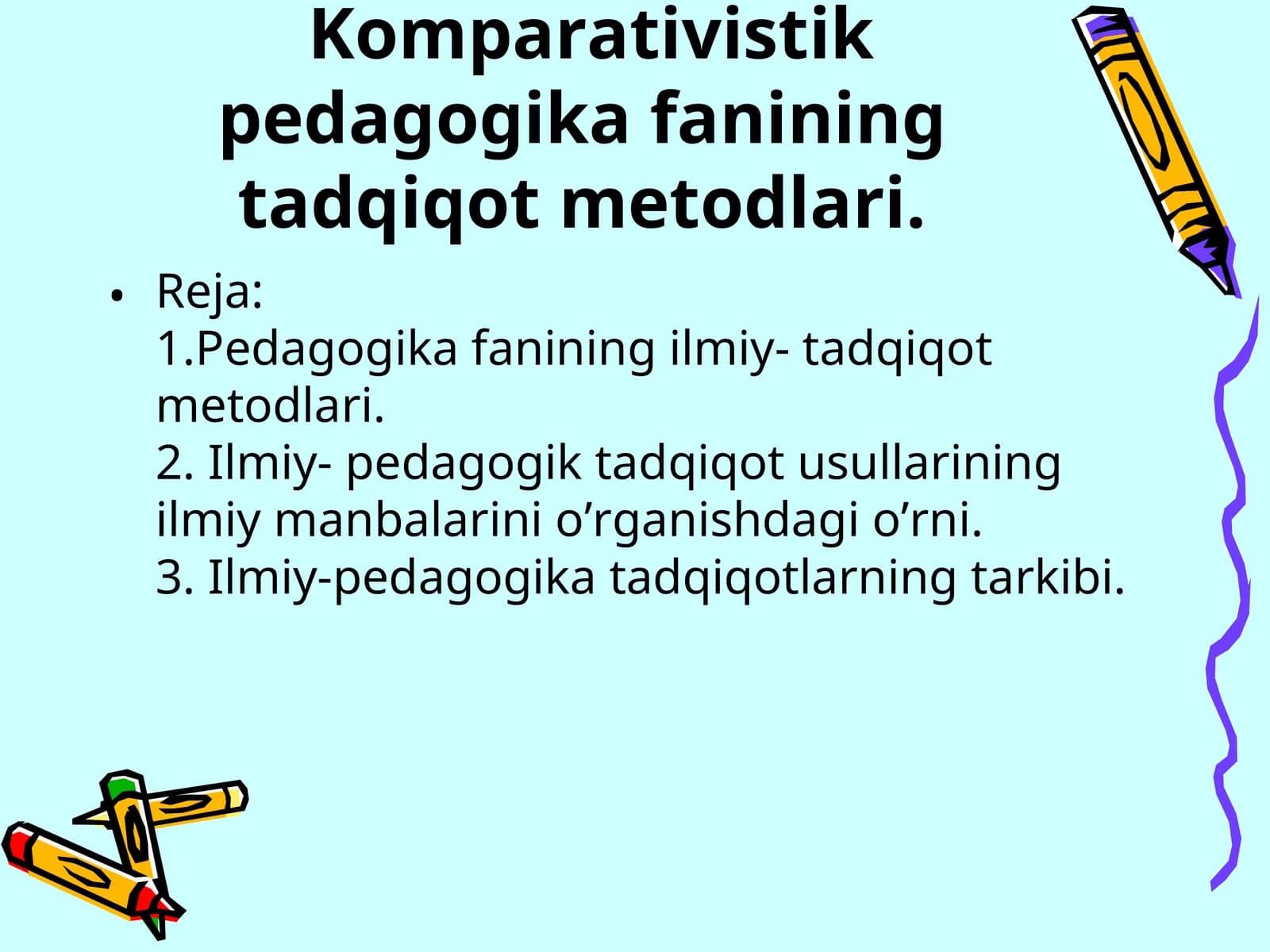 Komparativistik pedagogika fanining tadqiqot metodlari.

• Reja:
1.Pedagogika fanining ilmiy- tadqiqot metodlari.
2. Ilmiy- pedagogik tadqiqot usullarining ilmiy manbalarini o’rganishdagi o’rni.
3. Ilmiy-pedagogika tadqiqotlarning tarkibi.